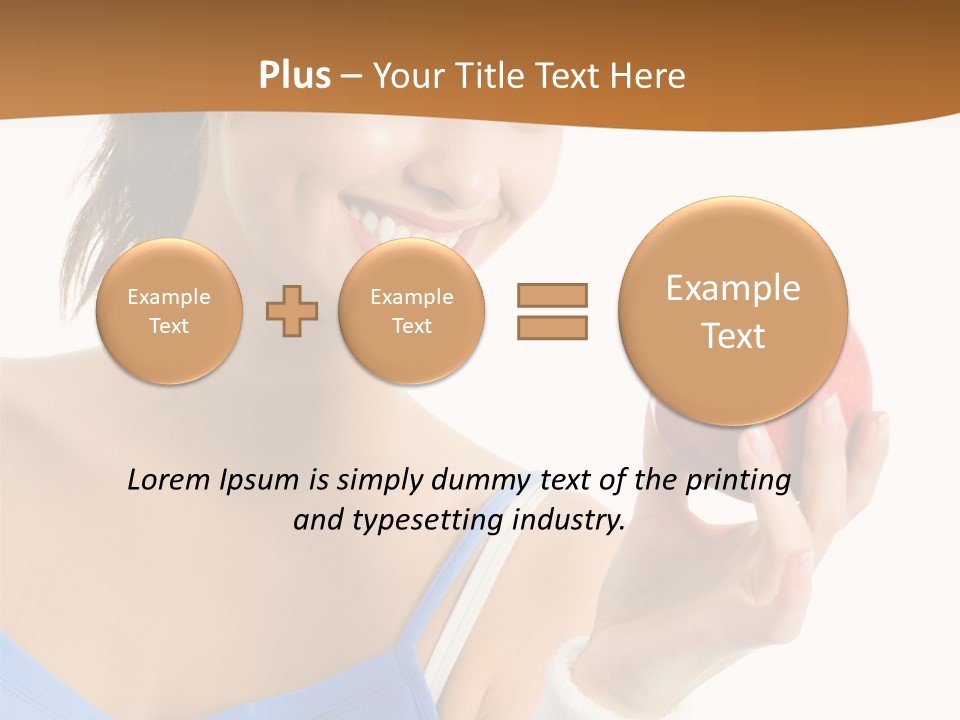 Plus – Your Title Text Here

Example Text

Example Text

Example Text

Lorem Ipsum is simply dummy text of the printing and typesetting industry.